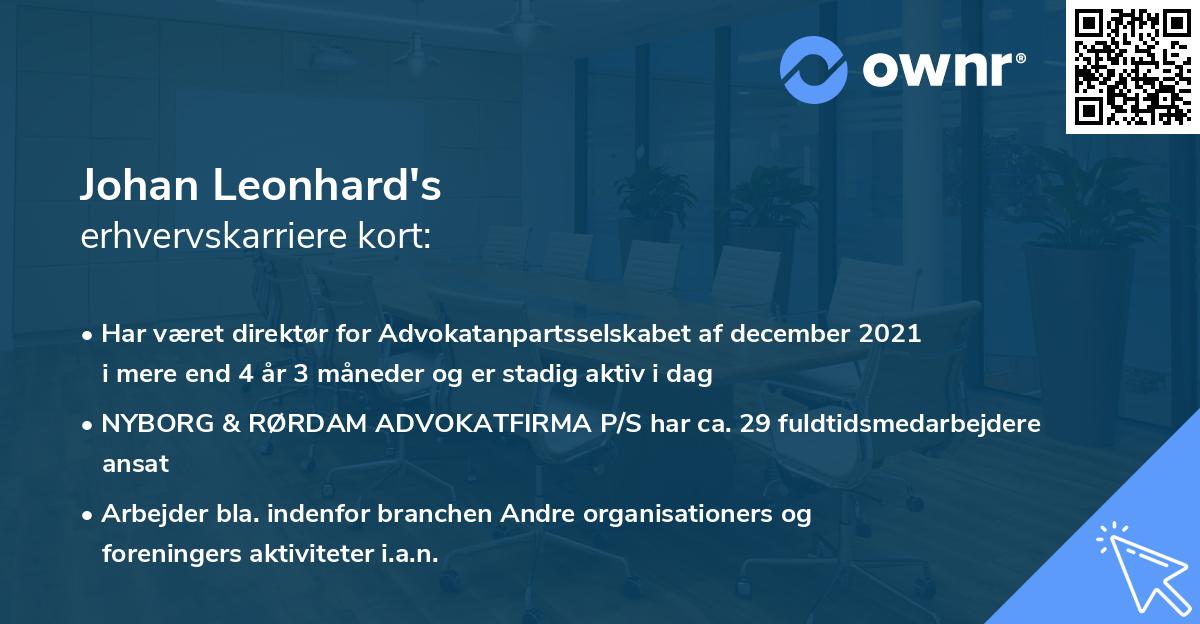 ownr®

Johan Leonhard's
erhvervskarriere kort:

• Har været direktør for Advokatanpartsselskabet af december 2021 i mere end 4 år 3 måneder og er stadig aktiv i dag

• NYBORG & RØRDAM ADVOKATFIRMA P/S har ca. 29 fuldtidsmedarbejdere ansat

• Arbejder bla. indenfor branchen Andre organisationers og foreningers aktiviteter i.a.n.